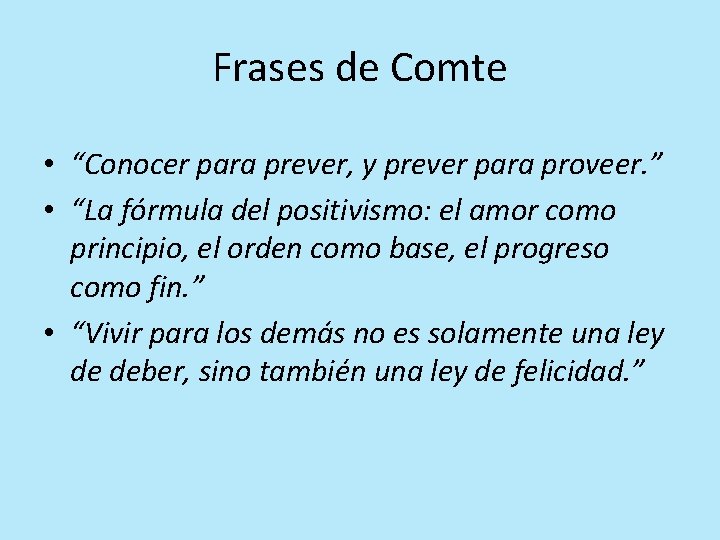 Frases de Comte

• “Conocer para prever, y prever para proveer.”
• “La fórmula del positivismo: el amor como principio, el orden como base, el progreso como fin.”
• “Vivir para los demás no es solamente una ley de deber, sino también una ley de felicidad.”